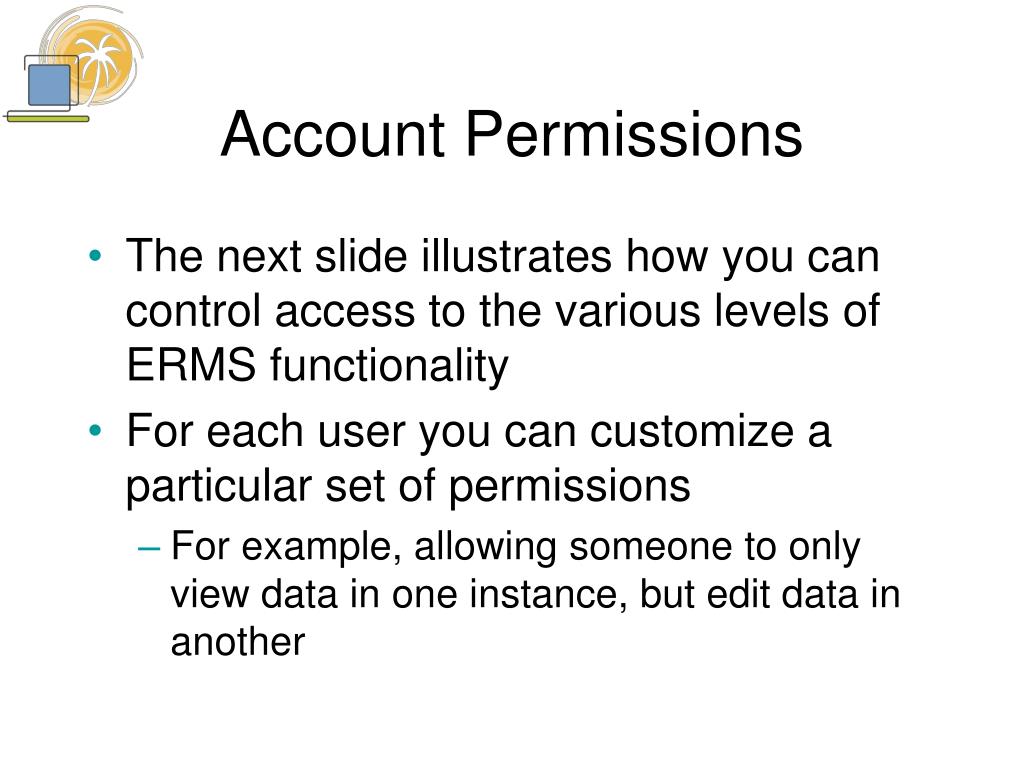 Account Permissions

• The next slide illustrates how you can control access to the various levels of ERMS functionality

• For each user you can customize a particular set of permissions

– For example, allowing someone to only view data in one instance, but edit data in another